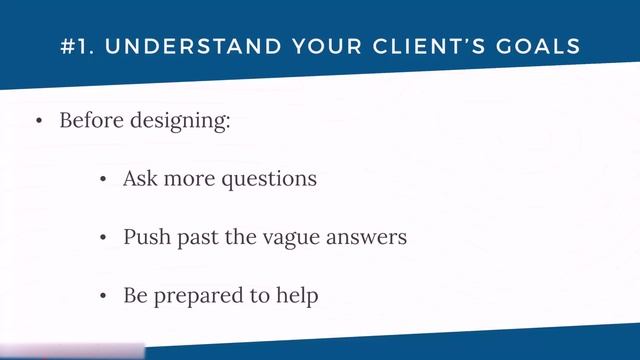 #1. UNDERSTAND YOUR CLIENT'S GOALS

• Before designing:

• Ask more questions

• Push past the vague answers

• Be prepared to help